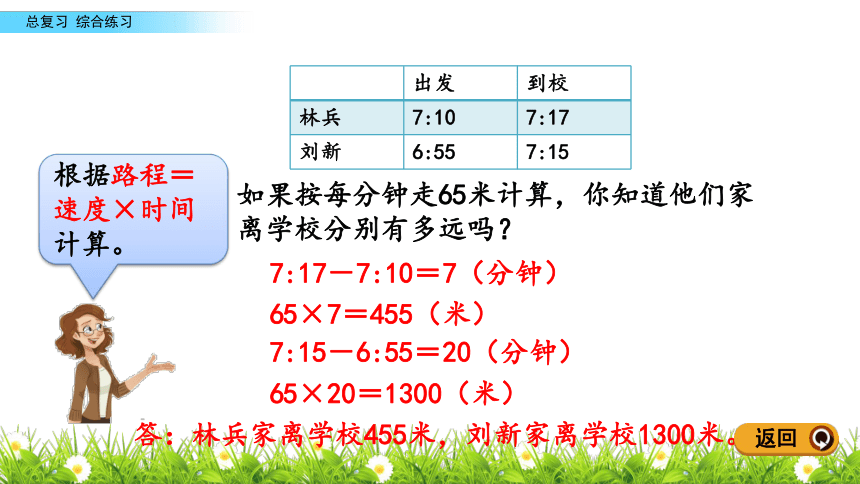 总复习 综合练习

|  | 出发 | 到校 |
|---|---|---|
| 林兵 | 7:10 | 7:17 |
| 刘新 | 6:55 | 7:15 |

根据路程＝速度×时间计算。

如果按每分钟走65米计算，你知道他们家离学校分别有多远吗？

7:17－7:10＝7（分钟）

65×7＝455（米）

7:15－6:55＝20（分钟）

65×20＝1300（米）

答：林兵家离学校455米，刘新家离学校1300米。

返回